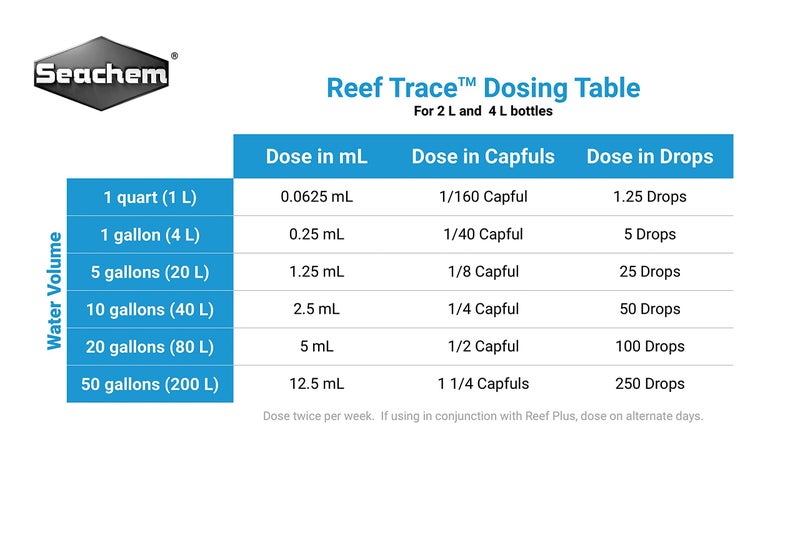 Seachem®

Reef Trace™ Dosing Table
For 2 L and 4 L bottles

| Water Volume | Dose in mL | Dose in Capfuls | Dose in Drops |
|---|---|---|---|
| 1 quart (1 L) | 0.0625 mL | 1/160 Capful | 1.25 Drops |
| 1 gallon (4 L) | 0.25 mL | 1/40 Capful | 5 Drops |
| 5 gallons (20 L) | 1.25 mL | 1/8 Capful | 25 Drops |
| 10 gallons (40 L) | 2.5 mL | 1/4 Capful | 50 Drops |
| 20 gallons (80 L) | 5 mL | 1/2 Capful | 100 Drops |
| 50 gallons (200 L) | 12.5 mL | 1 1/4 Capfuls | 250 Drops |

Dose twice per week. If using in conjunction with Reef Plus, dose on alternate days.